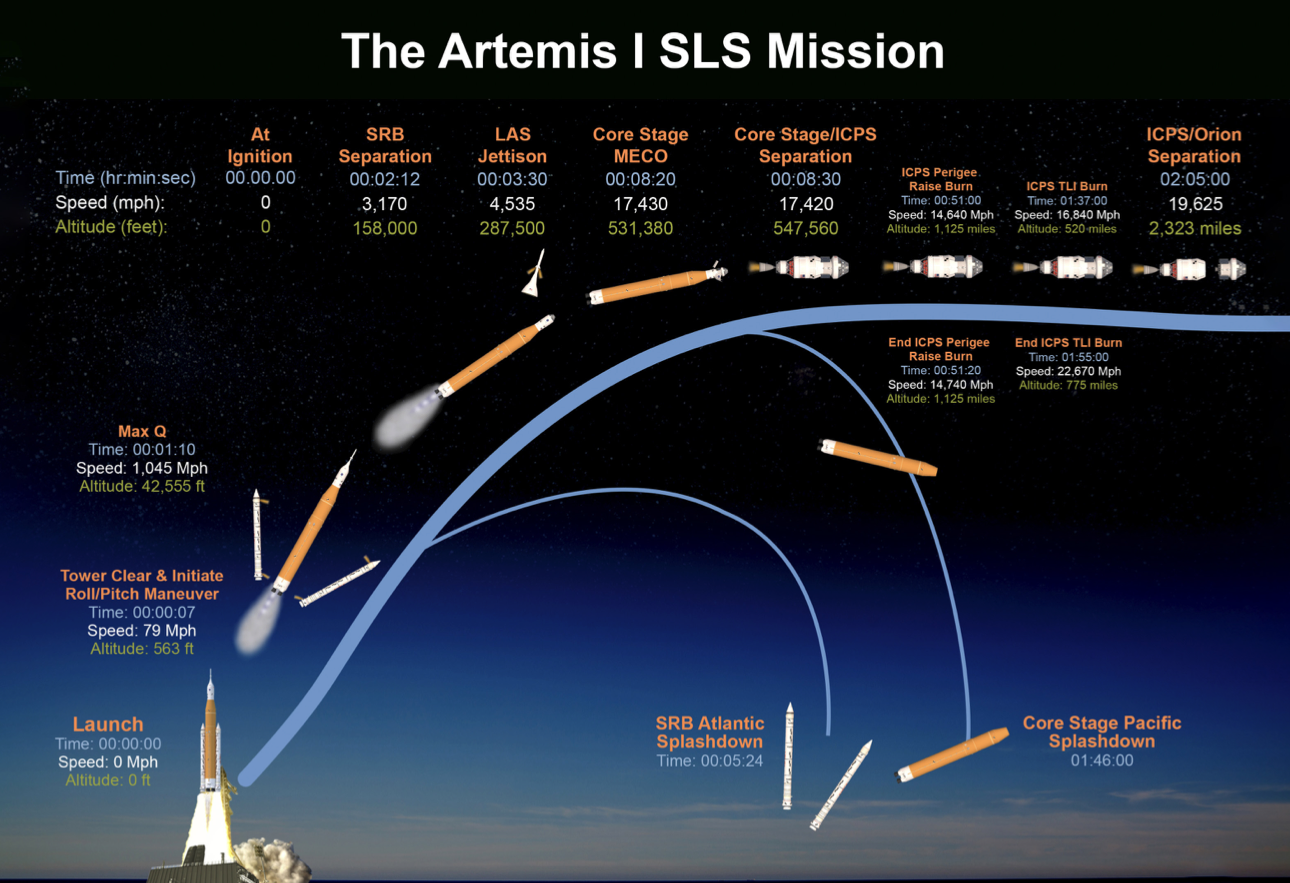 The Artemis I SLS Mission

| | At Ignition | SRB Separation | LAS Jettison | Core Stage MECO | Core Stage/ICPS Separation | ICPS/Orion Separation |
|---|---|---|---|---|---|---|
| Time (hr:min:sec) | 00.00.00 | 00:02:12 | 00:03:30 | 00:08:20 | 00:08:30 | 02:05:00 |
| Speed (mph): | 0 | 3,170 | 4,535 | 17,430 | 17,420 | 19,625 |
| Altitude (feet): | 0 | 158,000 | 287,500 | 531,380 | 547,560 | 2,323 miles |

ICPS Perigee Raise Burn
Time: 00:51:00
Speed: 14,640 Mph
Altitude: 1,125 miles

ICPS TLI Burn
Time: 01:37:00
Speed: 16,840 Mph
Altitude: 520 miles

End ICPS Perigee Raise Burn
Time: 00:51:20
Speed: 14,740 Mph
Altitude: 1,125 miles

End ICPS TLI Burn
Time: 01:55:00
Speed: 22,670 Mph
Altitude: 775 miles

Max Q
Time: 00:01:10
Speed: 1,045 Mph
Altitude: 42,555 ft

Tower Clear & Initiate Roll/Pitch Maneuver
Time: 00:00:07
Speed: 79 Mph
Altitude: 563 ft

Launch
Time: 00:00:00
Speed: 0 Mph
Altitude: 0 ft

SRB Atlantic Splashdown
Time: 00:05:24

Core Stage Pacific Splashdown
01:46:00